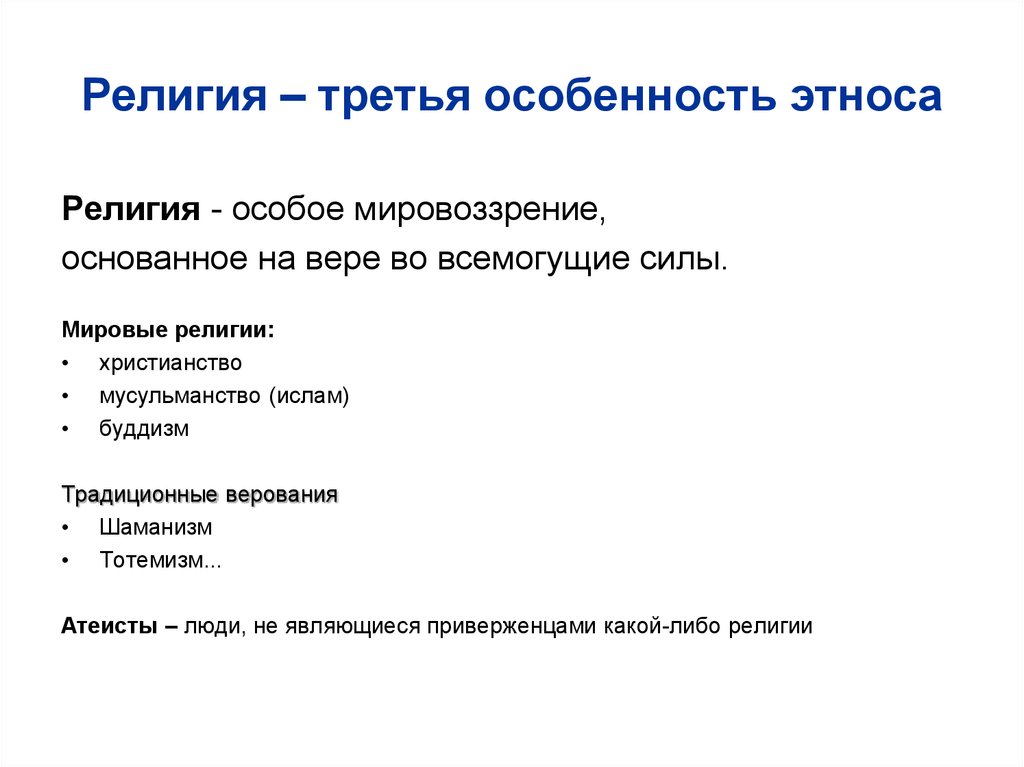 Религия – третья особенность этноса

Религия - особое мировоззрение, основанное на вере во всемогущие силы.

Мировые религии:
• христианство
• мусульманство (ислам)
• буддизм

Традиционные верования
• Шаманизм
• Тотемизм...

Атеисты – люди, не являющиеся приверженцами какой-либо религии